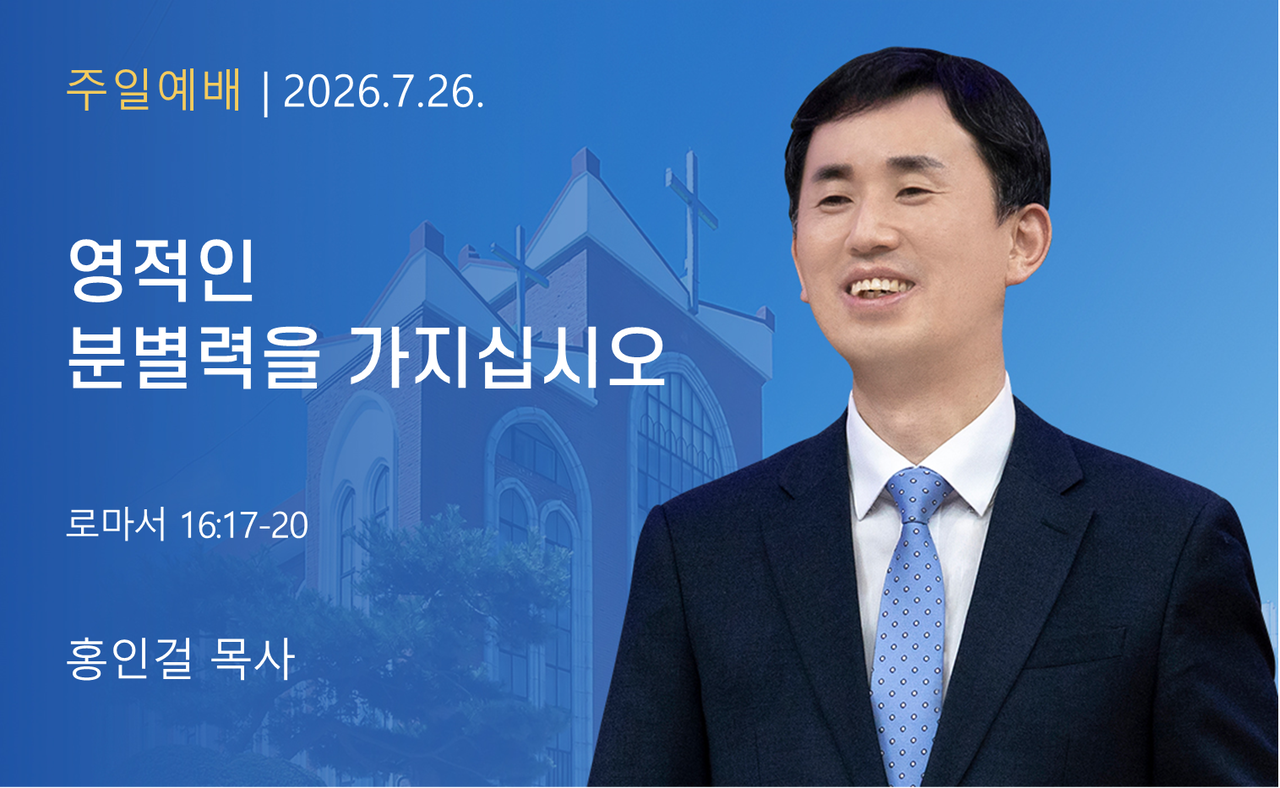 주일예배 | 2026.7.26.

영적인
분별력을 가지십시오

로마서 16:17-20

홍인걸 목사